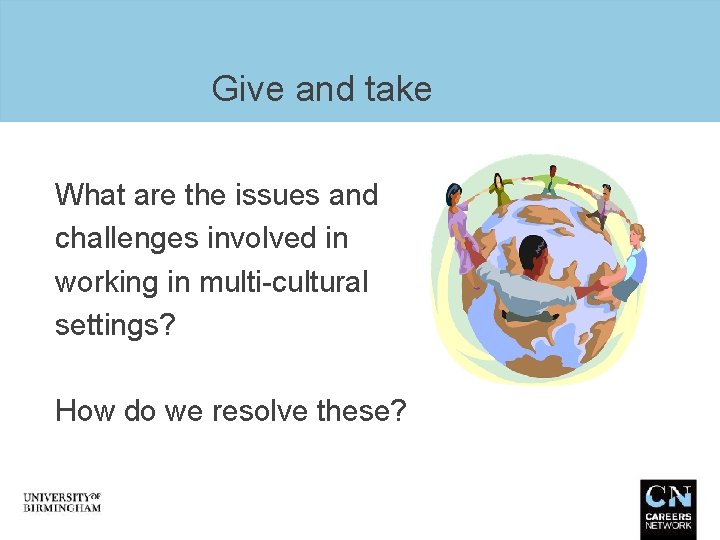 Give and take

What are the issues and challenges involved in working in multi-cultural settings?

How do we resolve these?

UNIVERSITY OF BIRMINGHAM

CN CAREERS NETWORK